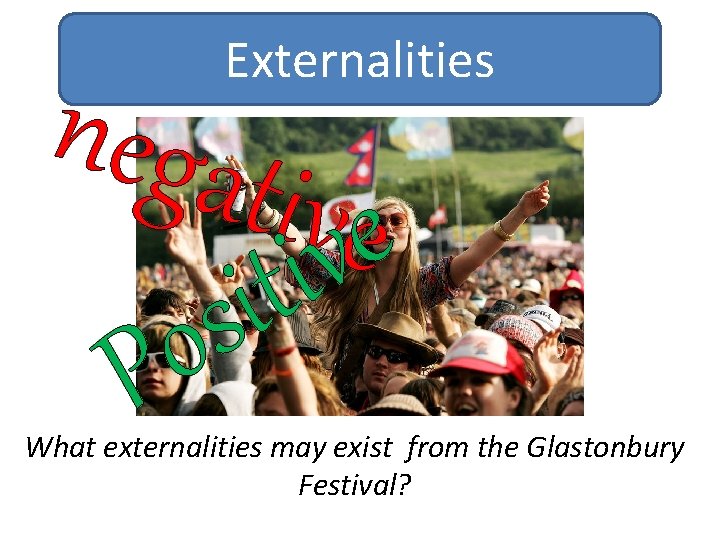 Externalities

negative

Positive

What externalities may exist from the Glastonbury Festival?